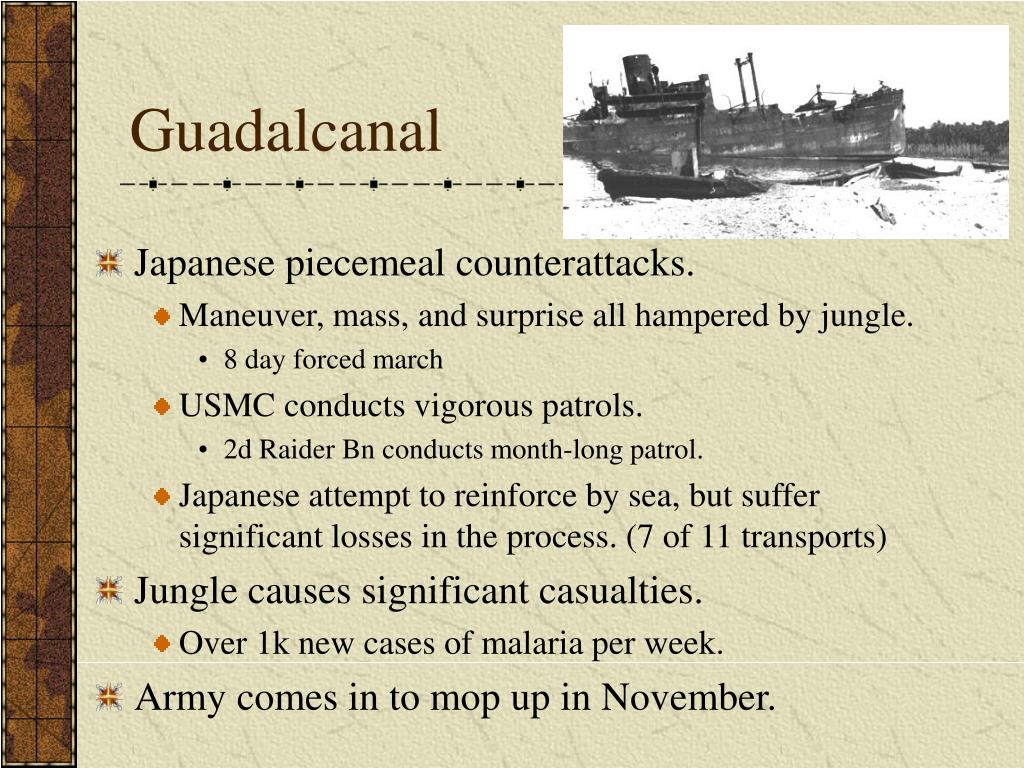 Guadalcanal

Japanese piecemeal counterattacks.

Maneuver, mass, and surprise all hampered by jungle.

• 8 day forced march

USMC conducts vigorous patrols.

• 2d Raider Bn conducts month-long patrol.

Japanese attempt to reinforce by sea, but suffer significant losses in the process. (7 of 11 transports)

Jungle causes significant casualties.

Over 1k new cases of malaria per week.

Army comes in to mop up in November.